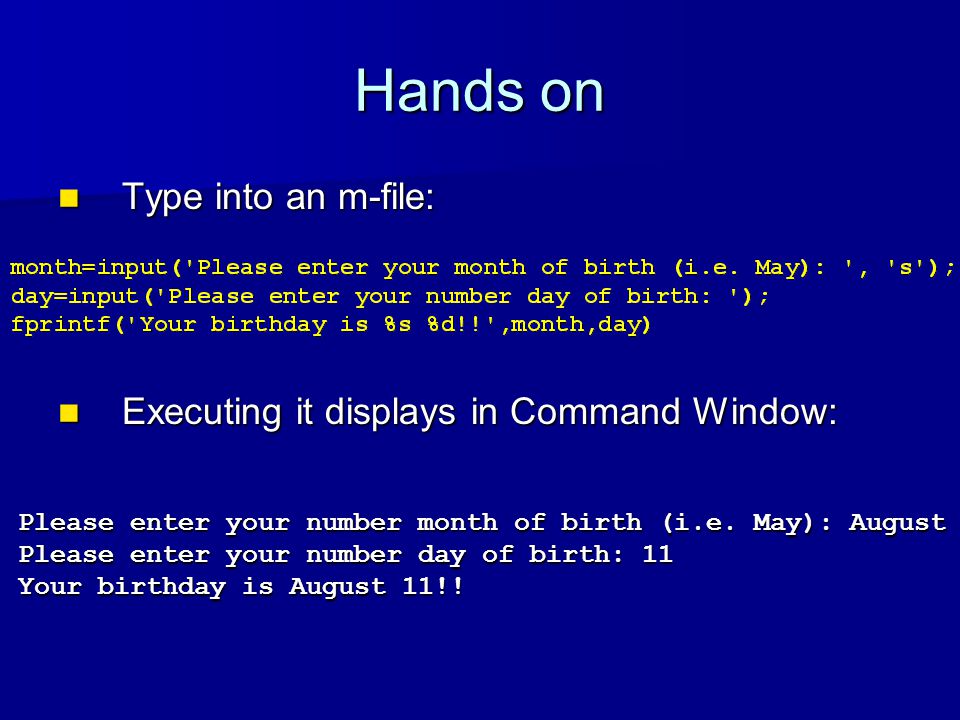 Hands on

Type into an m-file:

month=input('Please enter your month of birth (i.e. May): ', 's');
day=input('Please enter your number day of birth: ');
fprintf('Your birthday is %s %d!!',month,day)

Executing it displays in Command Window:

Please enter your number month of birth (i.e. May): August
Please enter your number day of birth: 11
Your birthday is August 11!!